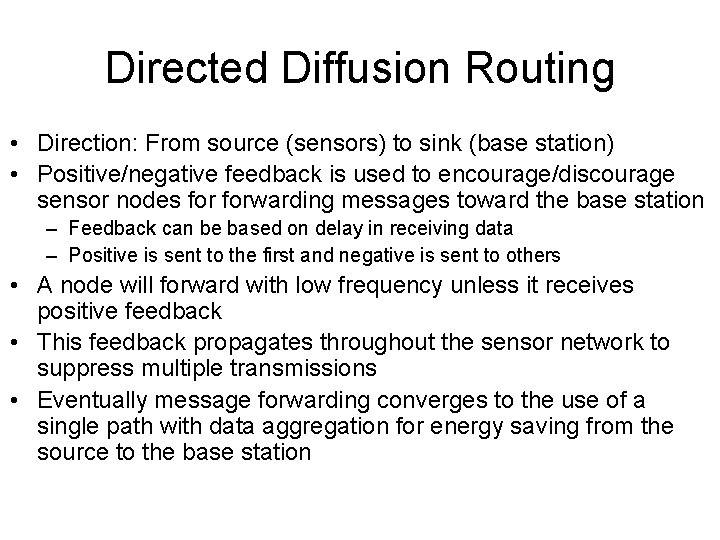 Directed Diffusion Routing

• Direction: From source (sensors) to sink (base station)
• Positive/negative feedback is used to encourage/discourage sensor nodes for forwarding messages toward the base station
 – Feedback can be based on delay in receiving data
 – Positive is sent to the first and negative is sent to others
• A node will forward with low frequency unless it receives positive feedback
• This feedback propagates throughout the sensor network to suppress multiple transmissions
• Eventually message forwarding converges to the use of a single path with data aggregation for energy saving from the source to the base station